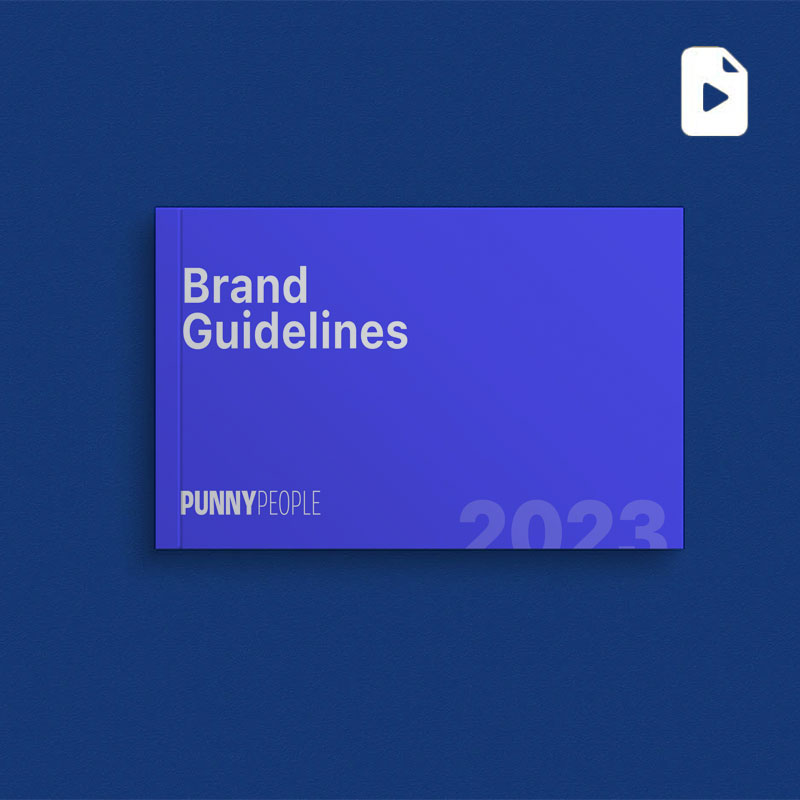 Brand Guidelines

PUNNYPEOPLE

2023